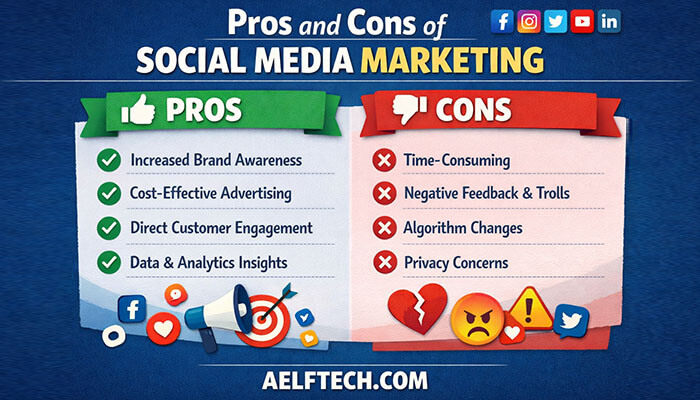 Pros and Cons of
SOCIAL MEDIA MARKETING

PROS

Increased Brand Awareness
Cost-Effective Advertising
Direct Customer Engagement
Data & Analytics Insights

CONS

Time-Consuming
Negative Feedback & Trolls
Algorithm Changes
Privacy Concerns

AELFTECH.COM